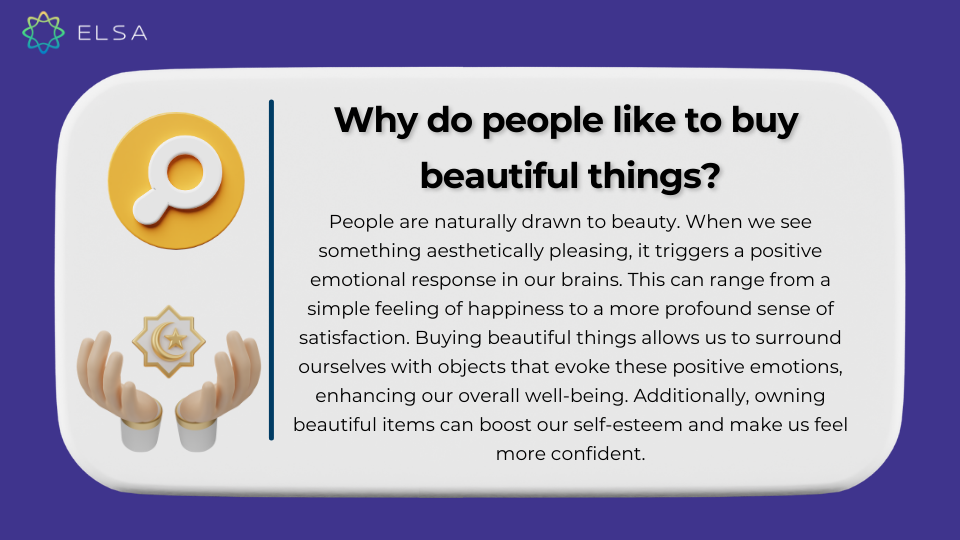 ELSA

Why do people like to buy beautiful things?

People are naturally drawn to beauty. When we see something aesthetically pleasing, it triggers a positive emotional response in our brains. This can range from a simple feeling of happiness to a more profound sense of satisfaction. Buying beautiful things allows us to surround ourselves with objects that evoke these positive emotions, enhancing our overall well-being. Additionally, owning beautiful items can boost our self-esteem and make us feel more confident.